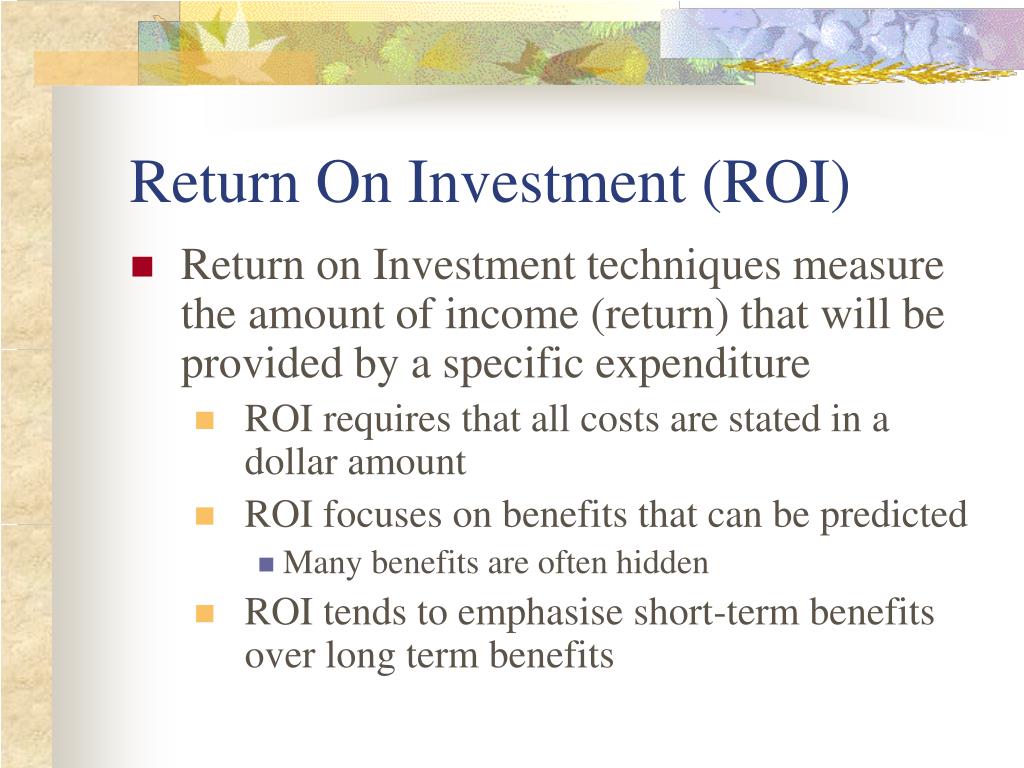 Return On Investment (ROI)

Return on Investment techniques measure the amount of income (return) that will be provided by a specific expenditure

ROI requires that all costs are stated in a dollar amount

ROI focuses on benefits that can be predicted

Many benefits are often hidden

ROI tends to emphasise short-term benefits over long term benefits